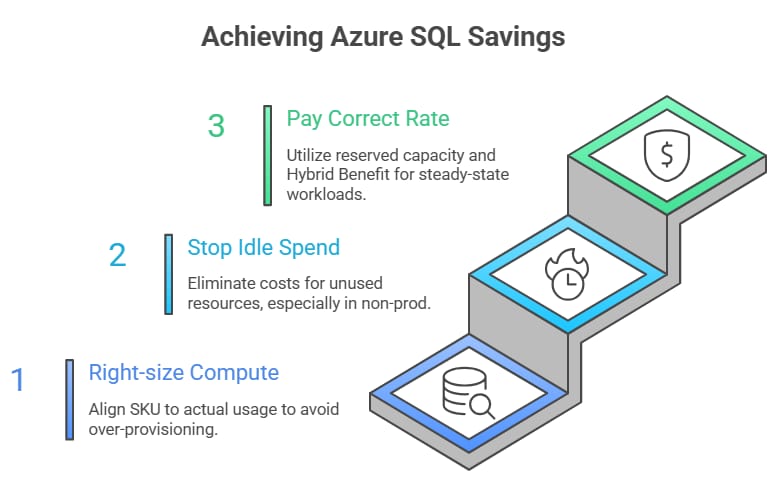 Achieving Azure SQL Savings

3 Pay Correct Rate

Utilize reserved capacity and Hybrid Benefit for steady-state workloads.

2 Stop Idle Spend

Eliminate costs for unused resources, especially in non-prod.

1 Right-size Compute

Align SKU to actual usage to avoid over-provisioning.

$